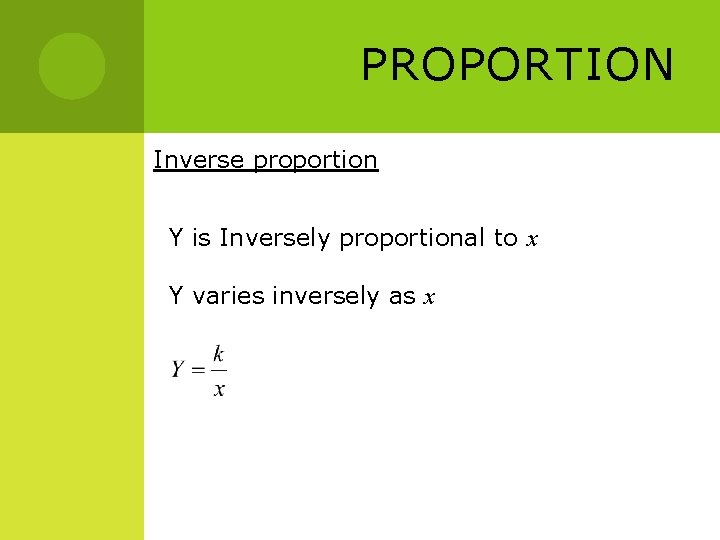 PROPORTION

Inverse proportion

Y is Inversely proportional to $x$

Y varies inversely as $x$

$Y = \frac{k}{x}$